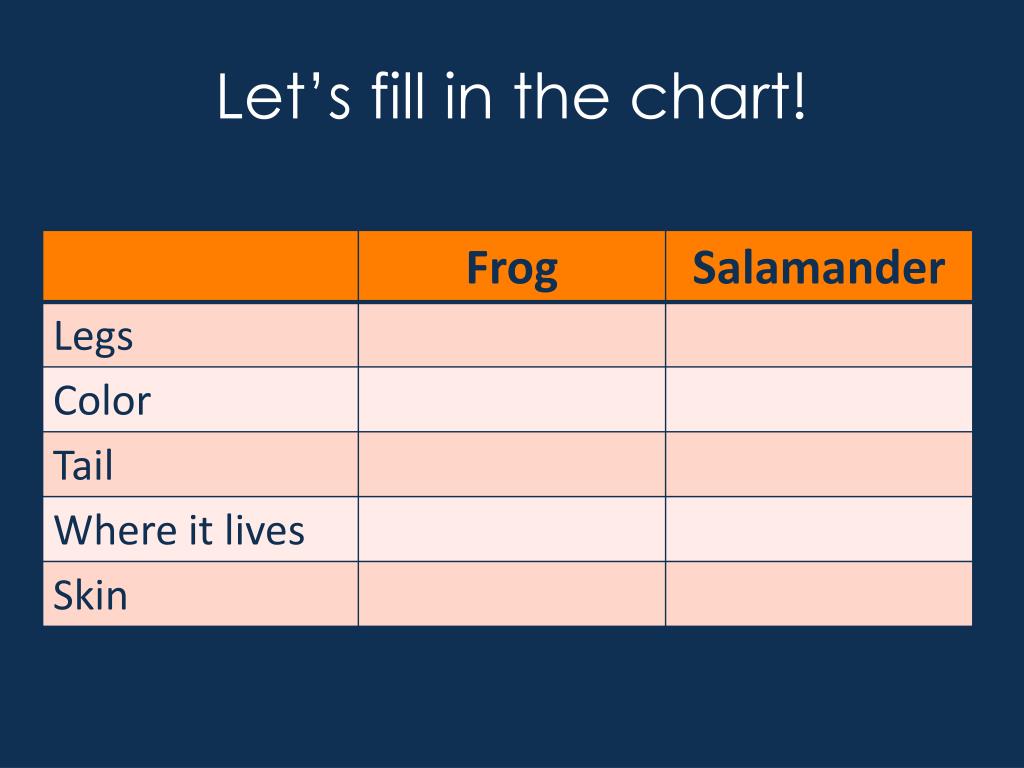 Let’s fill in the chart!

| | Frog | Salamander |
|---|---|---|
| Legs | | |
| Color | | |
| Tail | | |
| Where it lives | | |
| Skin | | |